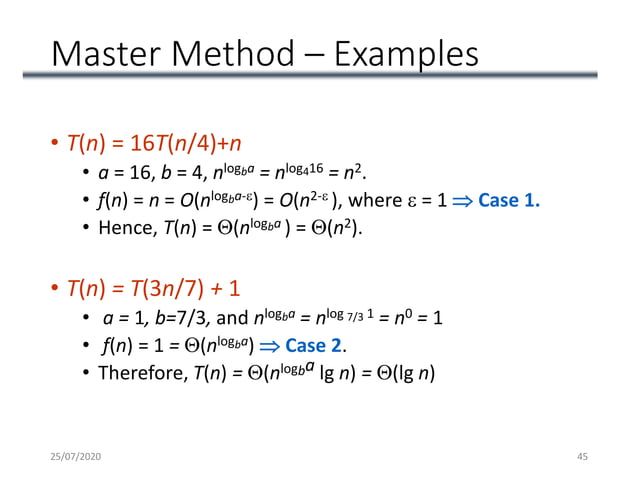 Master Method – Examples

• $T(n) = 16T(n/4)+n$
  • $a = 16$, $b = 4$, $n^{\log_b a} = n^{\log_4 16} = n^2$.
  • $f(n) = n = O(n^{\log_b a-\varepsilon}) = O(n^{2-\varepsilon})$, where $\varepsilon = 1 \Rightarrow$ Case 1.
  • Hence, $T(n) = \Theta(n^{\log_b a}) = \Theta(n^2)$.

• $T(n) = T(3n/7) + 1$
  • $a = 1$, $b=7/3$, and $n^{\log_b a} = n^{\log_{7/3} 1} = n^0 = 1$
  • $f(n) = 1 = \Theta(n^{\log_b a}) \Rightarrow$ Case 2.
  • Therefore, $T(n) = \Theta(n^{\log_b a} \lg n) = \Theta(\lg n)$

25/07/2020

45